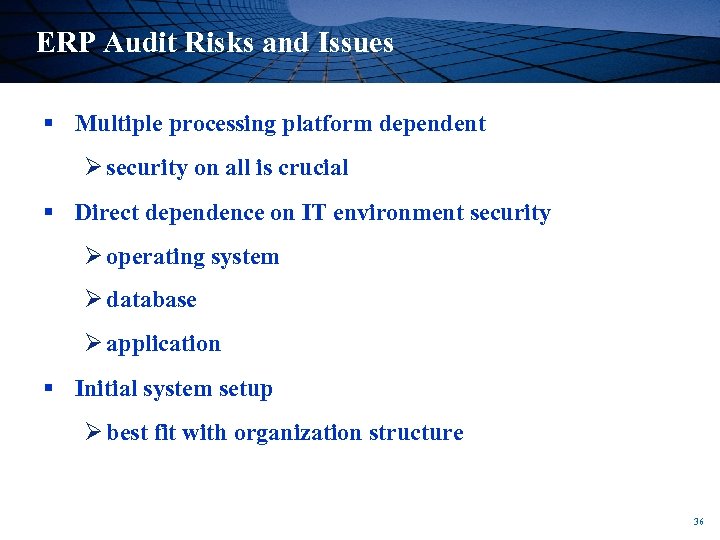 ERP Audit Risks and Issues

▪ Multiple processing platform dependent

➢ security on all is crucial

▪ Direct dependence on IT environment security

➢ operating system

➢ database

➢ application

▪ Initial system setup

➢ best fit with organization structure

36